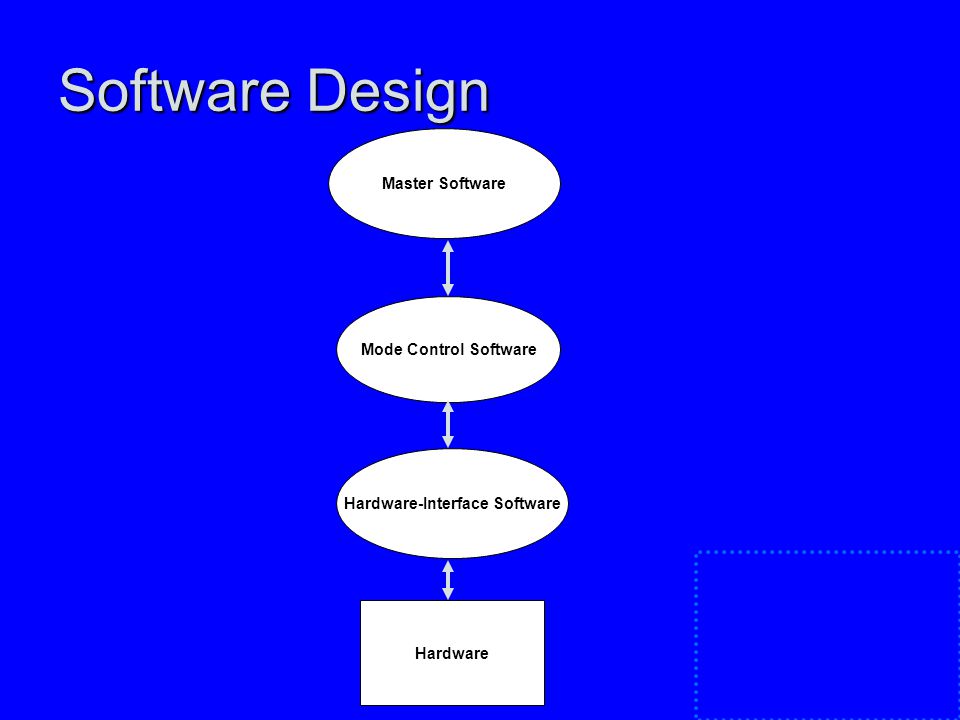 Software Design

Master Software

Mode Control Software

Hardware-Interface Software

Hardware